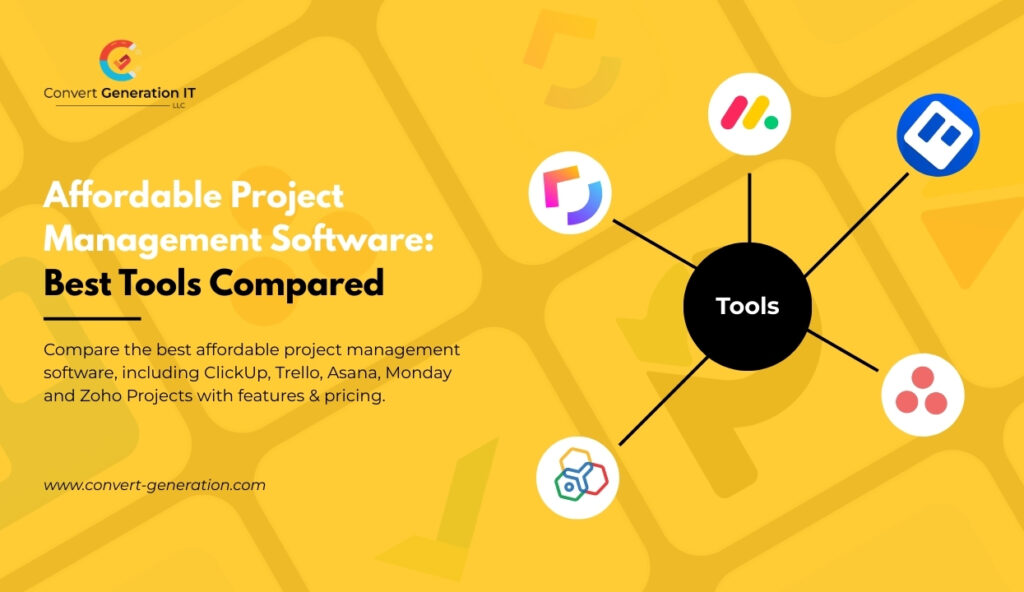 Convert Generation IT
LLC

Affordable Project Management Software: Best Tools Compared

Compare the best affordable project management software, including ClickUp, Trello, Asana, Monday and Zoho Projects with features & pricing.

www.convert-generation.com

Tools